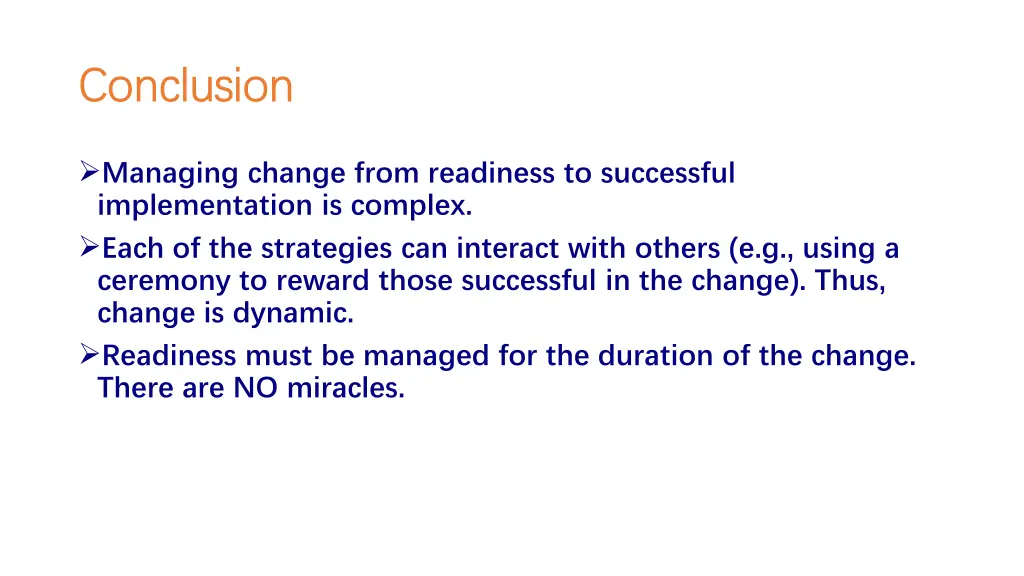 Conclusion

➢Managing change from readiness to successful implementation is complex.

➢Each of the strategies can interact with others (e.g., using a ceremony to reward those successful in the change). Thus, change is dynamic.

➢Readiness must be managed for the duration of the change. There are NO miracles.